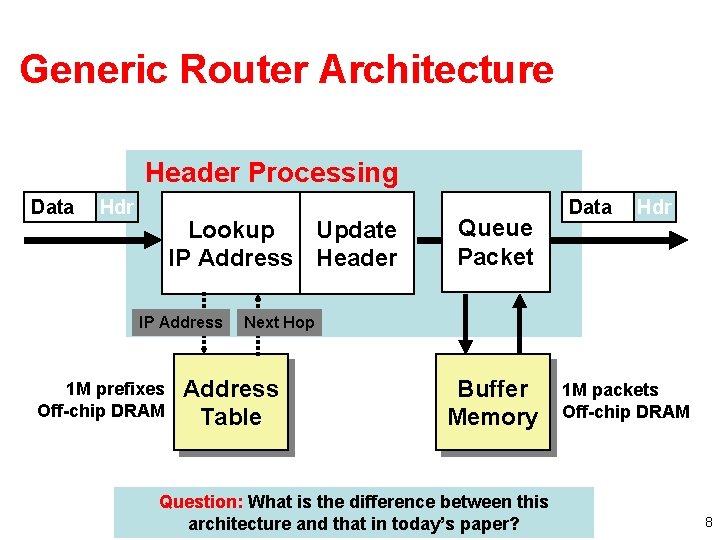 Generic Router Architecture

Header Processing

Data Hdr

Lookup IP Address

Update Header

Queue Packet

Data Hdr

IP Address

Next Hop

1M prefixes Off-chip DRAM

Address Table

Buffer Memory

1M packets Off-chip DRAM

Question: What is the difference between this architecture and that in today's paper?

8